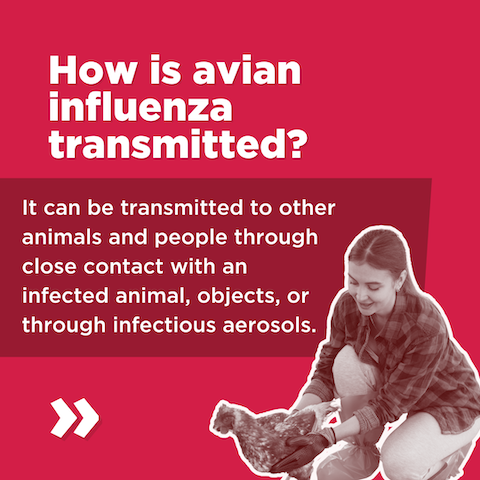 How is avian influenza transmitted?

It can be transmitted to other animals and people through close contact with an infected animal, objects, or through infectious aerosols.

»